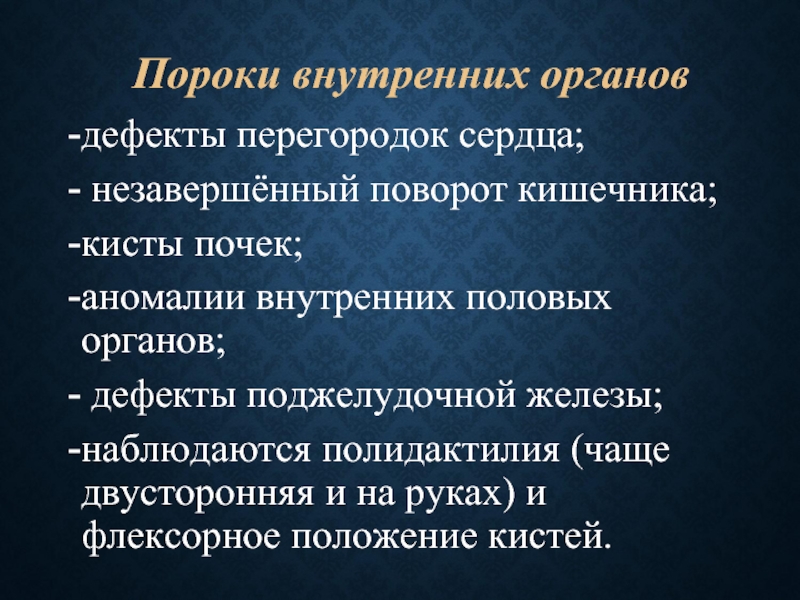 Пороки внутренних органов

-дефекты перегородок сердца;

- незавершённый поворот кишечника;

-кисты почек;

-аномалии внутренних половых органов;

- дефекты поджелудочной железы;

-наблюдаются полидактилия (чаще двусторонняя и на руках) и флексорное положение кистей.